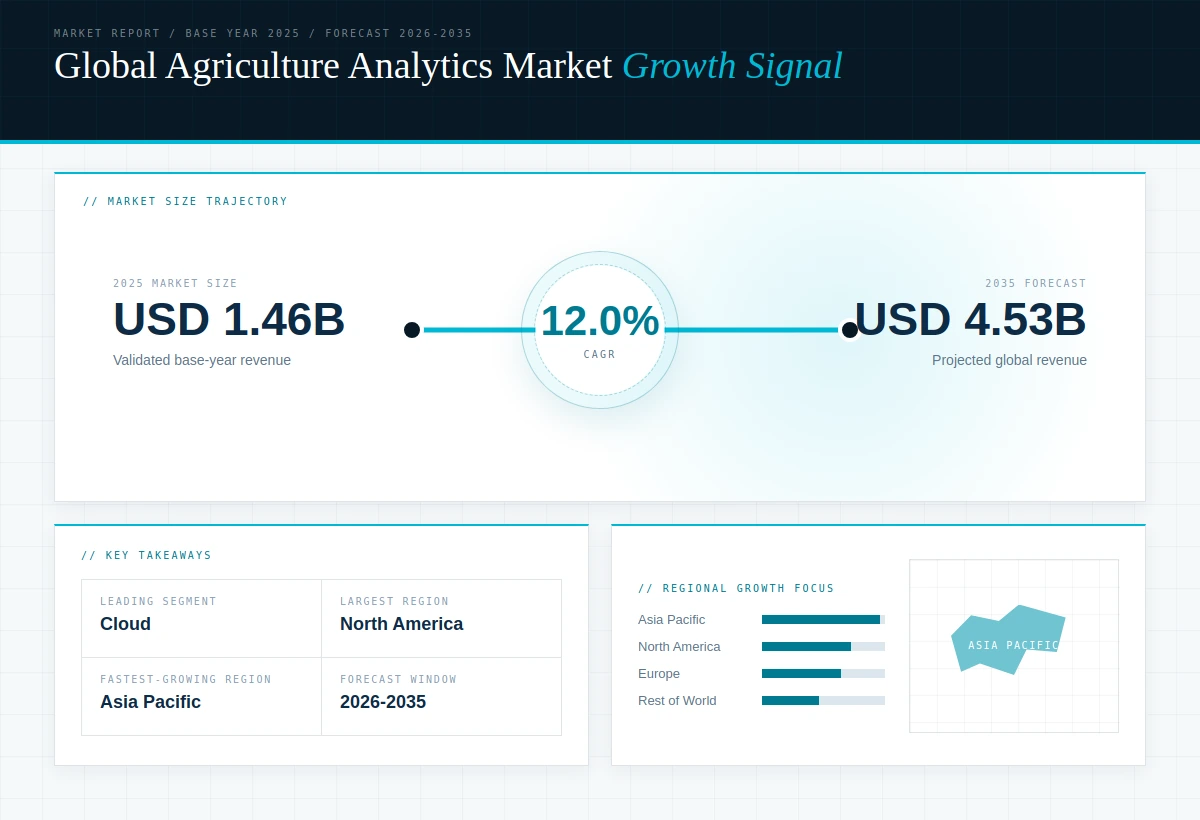 MARKET REPORT / BASE YEAR 2025 / FORECAST 2026-2035

Global Agriculture Analytics Market Growth Signal

// MARKET SIZE TRAJECTORY

2025 MARKET SIZE
USD 1.46B
Validated base-year revenue

12.0%
CAGR

2035 FORECAST
USD 4.53B
Projected global revenue

// KEY TAKEAWAYS

| LEADING SEGMENT Cloud | LARGEST REGION North America |
|---|---|
| FASTEST-GROWING REGION Asia Pacific | FORECAST WINDOW 2026-2035 |

// REGIONAL GROWTH FOCUS

Asia Pacific
North America
Europe
Rest of World

ASIA PACIFIC